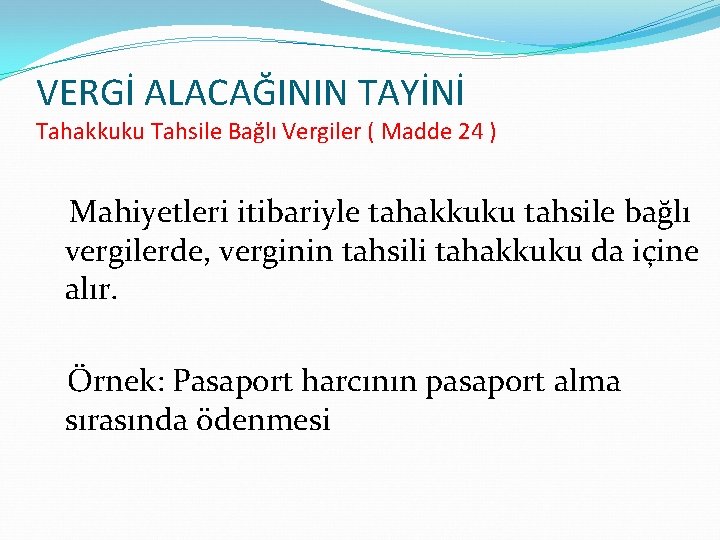 VERGİ ALACAĞININ TAYİNİ
Tahakkuku Tahsile Bağlı Vergiler ( Madde 24 )

Mahiyetleri itibariyle tahakkuku tahsile bağlı vergilerde, verginin tahsili tahakkuku da içine alır.

Örnek: Pasaport harcının pasaport alma sırasında ödenmesi